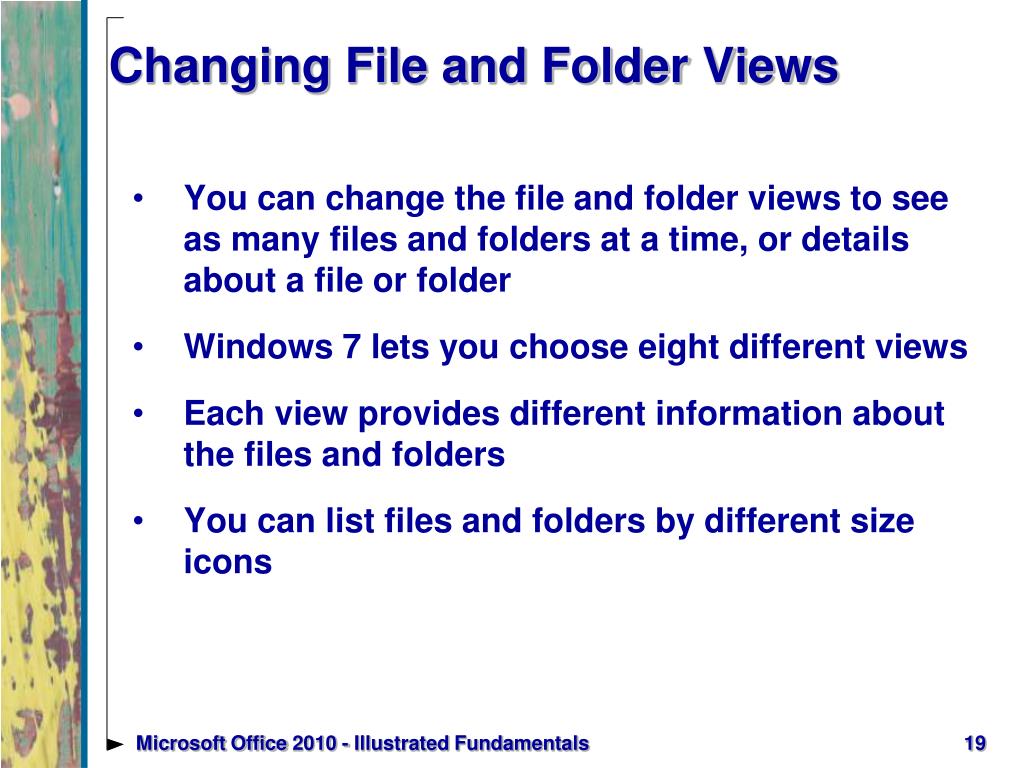 Changing File and Folder Views

• You can change the file and folder views to see as many files and folders at a time, or details about a file or folder

• Windows 7 lets you choose eight different views

• Each view provides different information about the files and folders

• You can list files and folders by different size icons

Microsoft Office 2010 - Illustrated Fundamentals

19